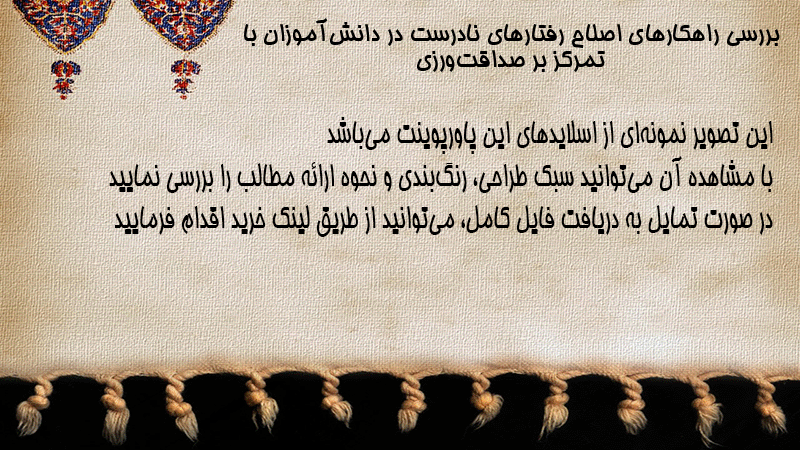 بررسی راهکارهای اصلاح رفتارهای نادرست در دانش‌آموزان با تمرکز بر صداقت‌ورزی

این تصویر نمونه‌ای از اسلایدهای این پاورپوینت می‌باشد
با مشاهده آن می‌توانید سبک طراحی، رنگ‌بندی و نحوه ارائه مطالب را بررسی نمایید
در صورت تمایل به دریافت فایل کامل، می‌توانید از طریق لینک خرید اقدام فرمایید